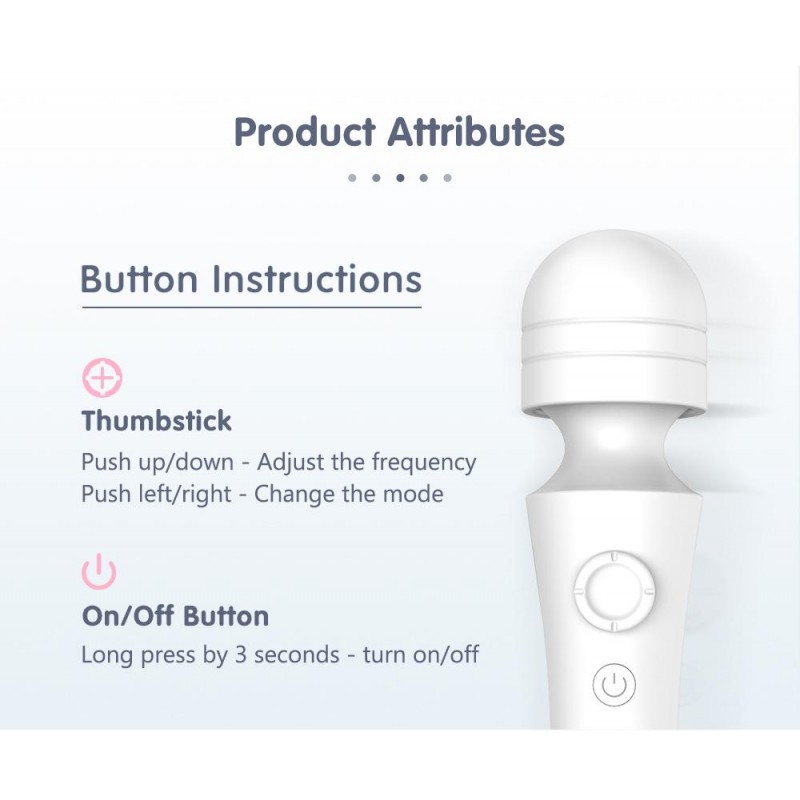 Product Attributes

Button Instructions

Thumbstick

Push up/down - Adjust the frequency
Push left/right - Change the mode

On/Off Button

Long press by 3 seconds - turn on/off